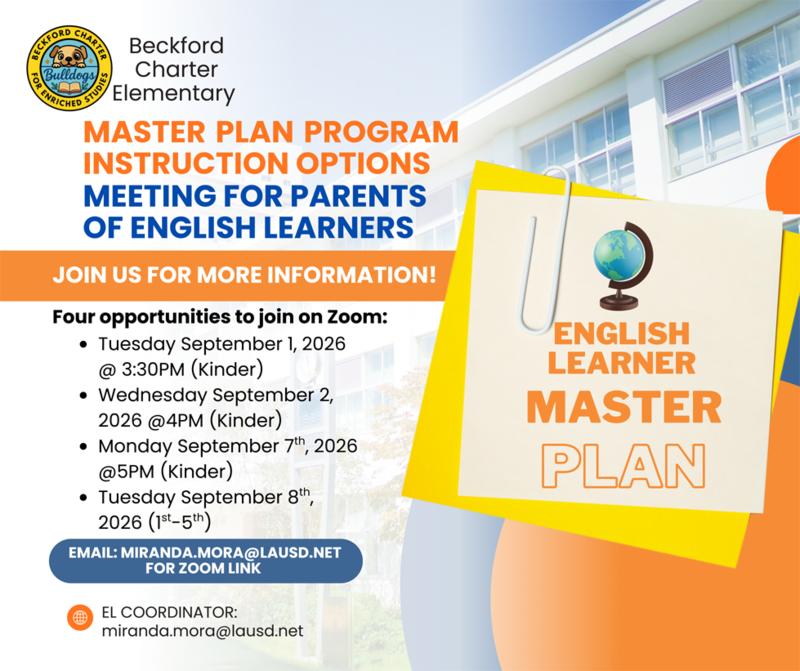 BECKFORD CHARTER FOR ENRICHED STUDIES Bulldogs

Beckford Charter Elementary

MASTER PLAN PROGRAM INSTRUCTION OPTIONS
MEETING FOR PARENTS OF ENGLISH LEARNERS

JOIN US FOR MORE INFORMATION!

Four opportunities to join on Zoom:
- Tuesday September 1, 2026 @ 3:30PM (Kinder)
- Wednesday September 2, 2026 @4PM (Kinder)
- Monday September 7$^{th}$, 2026 @5PM (Kinder)
- Tuesday September 8$^{th}$, 2026 (1$^{st}$-5$^{th}$)

EMAIL: MIRANDA.MORA@LAUSD.NET FOR ZOOM LINK

EL COORDINATOR: miranda.mora@lausd.net

ENGLISH LEARNER MASTER PLAN